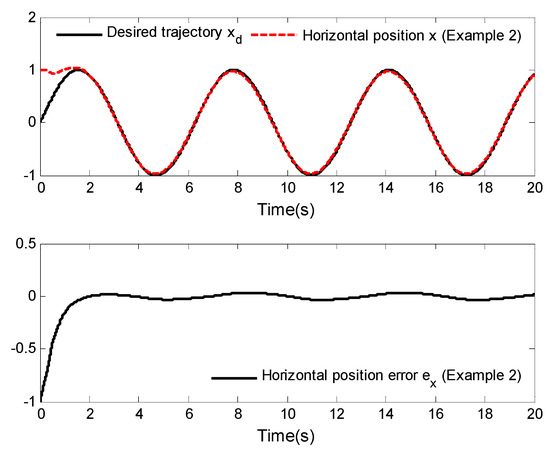 2
1
0
-1
Desired trajectory $x_d$
Horizontal position x (Example 2)
0 2 4 6 8 10 12 14 16 18 20
Time(s)

0.5
0
-0.5
-1
Horizontal position error $e_x$ (Example 2)
0 2 4 6 8 10 12 14 16 18 20
Time(s)